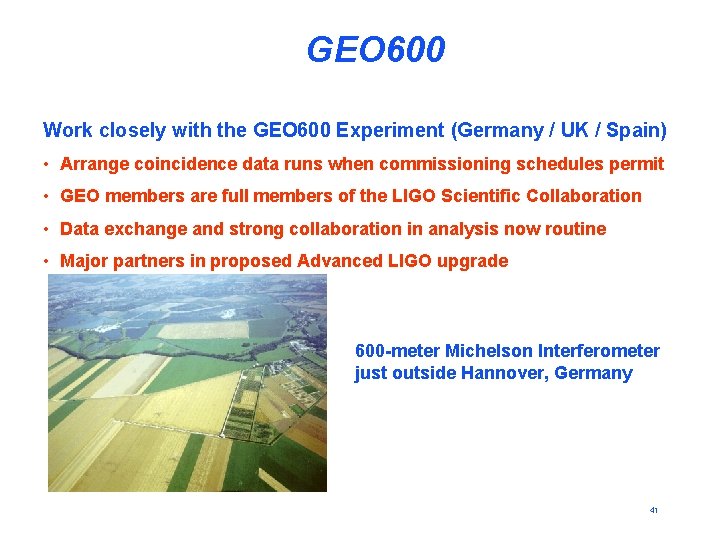 GEO600

Work closely with the GEO600 Experiment (Germany / UK / Spain)

• Arrange coincidence data runs when commissioning schedules permit
• GEO members are full members of the LIGO Scientific Collaboration
• Data exchange and strong collaboration in analysis now routine
• Major partners in proposed Advanced LIGO upgrade

600-meter Michelson Interferometer just outside Hannover, Germany

41